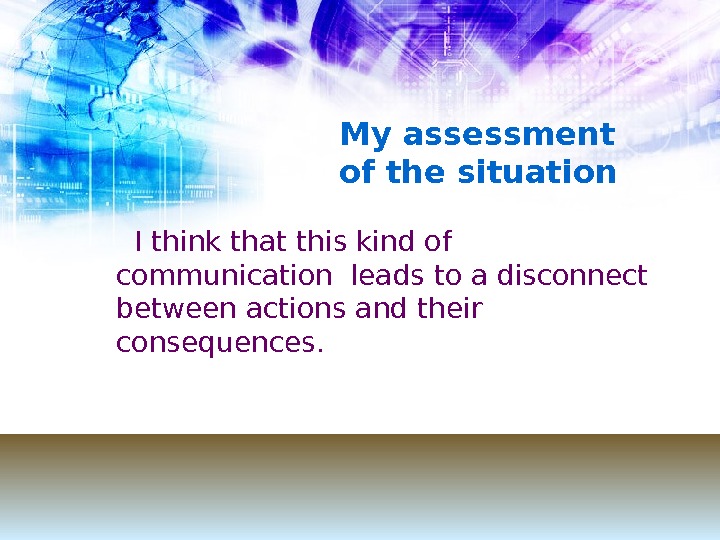 My assessment of the situation

I think that this kind of communication leads to a disconnect between actions and their consequences.